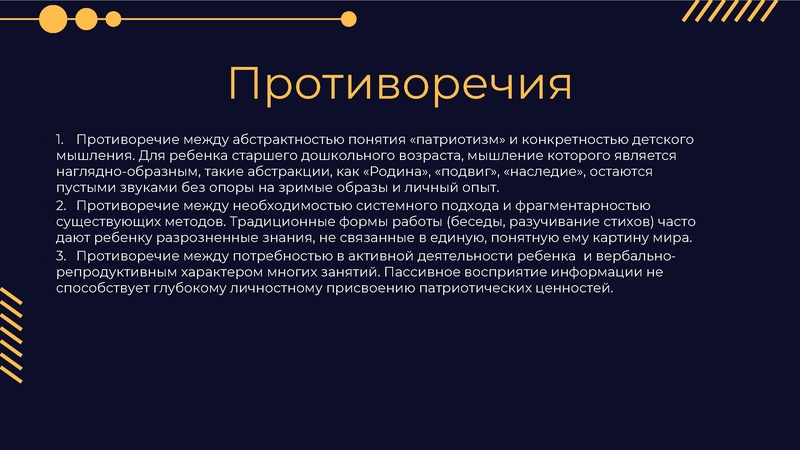 Противоречия

1. Противоречие между абстрактностью понятия «патриотизм» и конкретностью детского мышления. Для ребенка старшего дошкольного возраста, мышление которого является наглядно-образным, такие абстракции, как «Родина», «подвиг», «наследие», остаются пустыми звуками без опоры на зримые образы и личный опыт.

2. Противоречие между необходимостью системного подхода и фрагментарностью существующих методов. Традиционные формы работы (беседы, разучивание стихов) часто дают ребенку разрозненные знания, не связанные в единую, понятную ему картину мира.

3. Противоречие между потребностью в активной деятельности ребенка и вербально-репродуктивным характером многих занятий. Пассивное восприятие информации не способствует глубокому личностному присвоению патриотических ценностей.